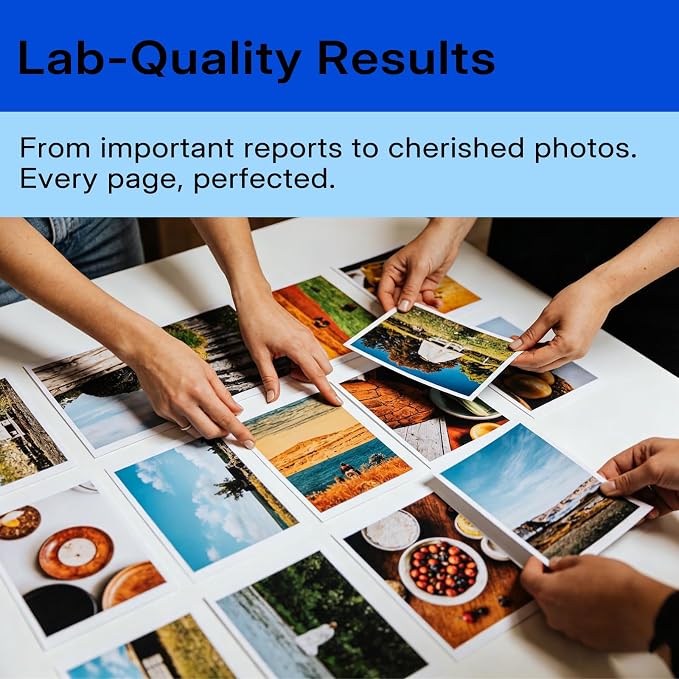 Lab-Quality Results

From important reports to cherished photos. Every page, perfected.